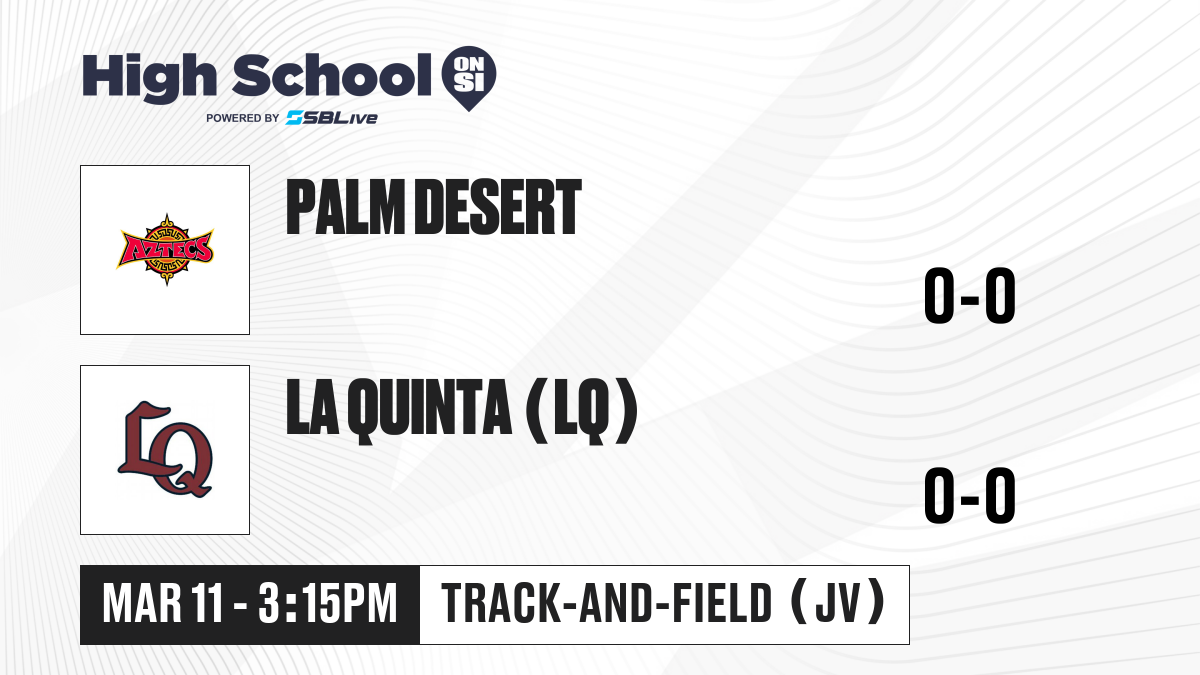 High School ON SI
POWERED BY SBLive

AZTECS

PALM DESERT

0-0

LQ

LA QUINTA (LQ)

0-0

MAR 11 - 3:15PM

TRACK-AND-FIELD (JV)